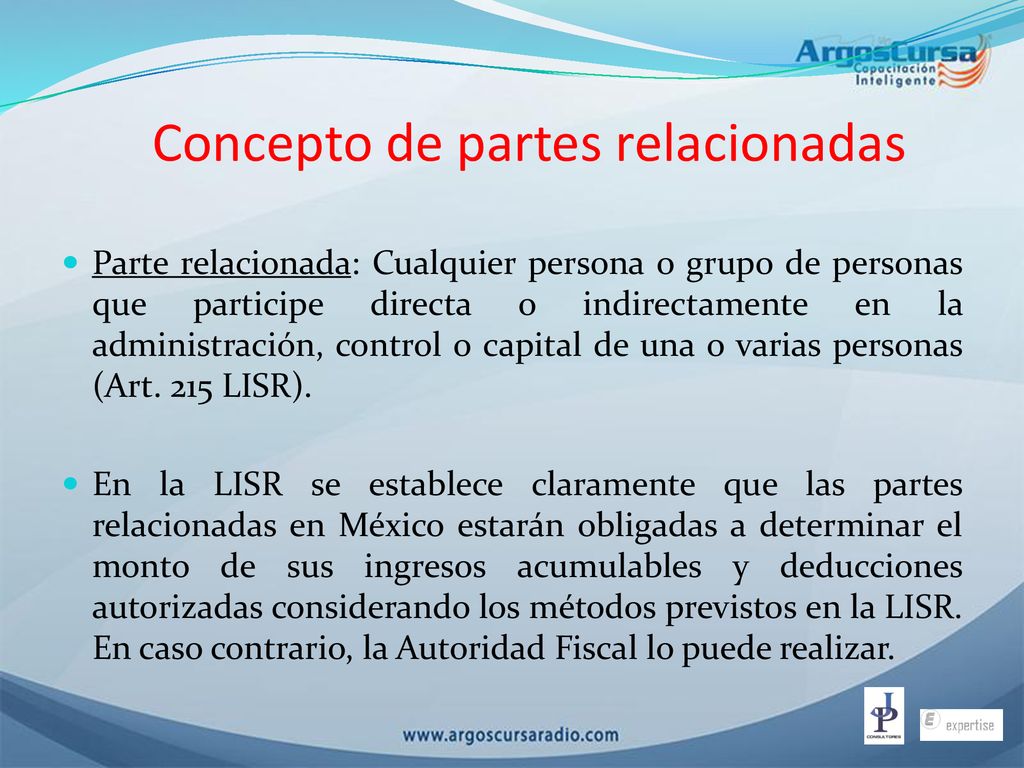 ArgosCursa
Capacitación Inteligente

Concepto de partes relacionadas

Parte relacionada: Cualquier persona o grupo de personas que participe directa o indirectamente en la administración, control o capital de una o varias personas (Art. 215 LISR).

En la LISR se establece claramente que las partes relacionadas en México estarán obligadas a determinar el monto de sus ingresos acumulables y deducciones autorizadas considerando los métodos previstos en la LISR. En caso contrario, la Autoridad Fiscal lo puede realizar.

www.argoscursaradio.com

JP CONSULTORES

expertise